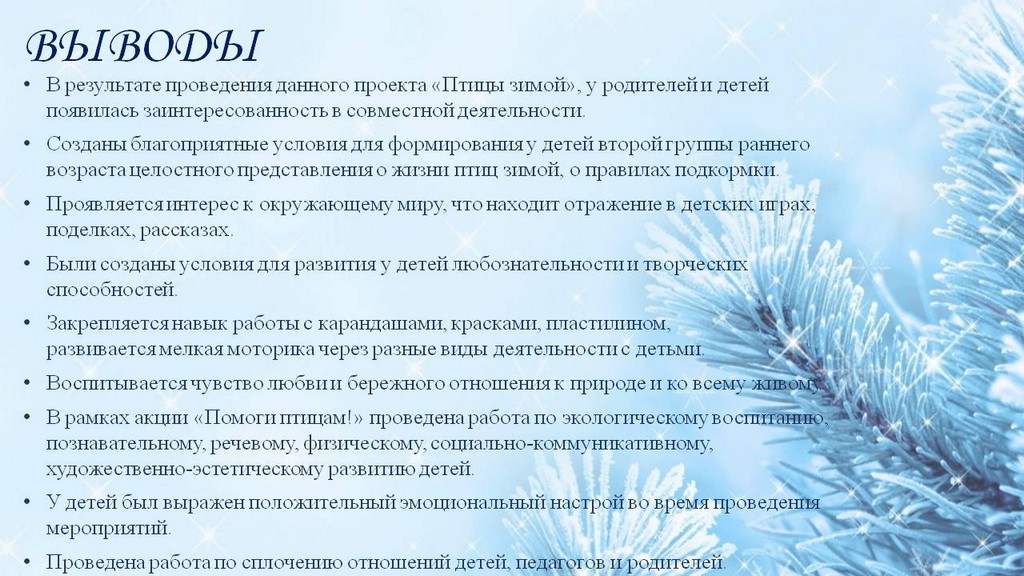 ВЫВОДЫ

• В результате проведения данного проекта «Птицы зимой», у родителей и детей появилась заинтересованность в совместной деятельности.

• Созданы благоприятные условия для формирования у детей второй группы раннего возраста целостного представления о жизни птиц зимой, о правилах подкормки.

• Проявляется интерес к окружающему миру, что находит отражение в детских играх, поделках, рассказах.

• Были созданы условия для развития у детей любознательности и творческих способностей.

• Закрепляется навык работы с карандашами, красками, пластилином, развивается мелкая моторика через разные виды деятельности с детьми.

• Воспитывается чувство любви и бережного отношения к природе и ко всему живому.

• В рамках акции «Помоги птицам!» проведена работа по экологическому воспитанию, познавательному, речевому, физическому, социально-коммуникативному, художественно-эстетическому развитию детей.

• У детей был выражен положительный эмоциональный настрой во время проведения мероприятий.

• Проведена работа по сплочению отношений детей, педагогов и родителей.